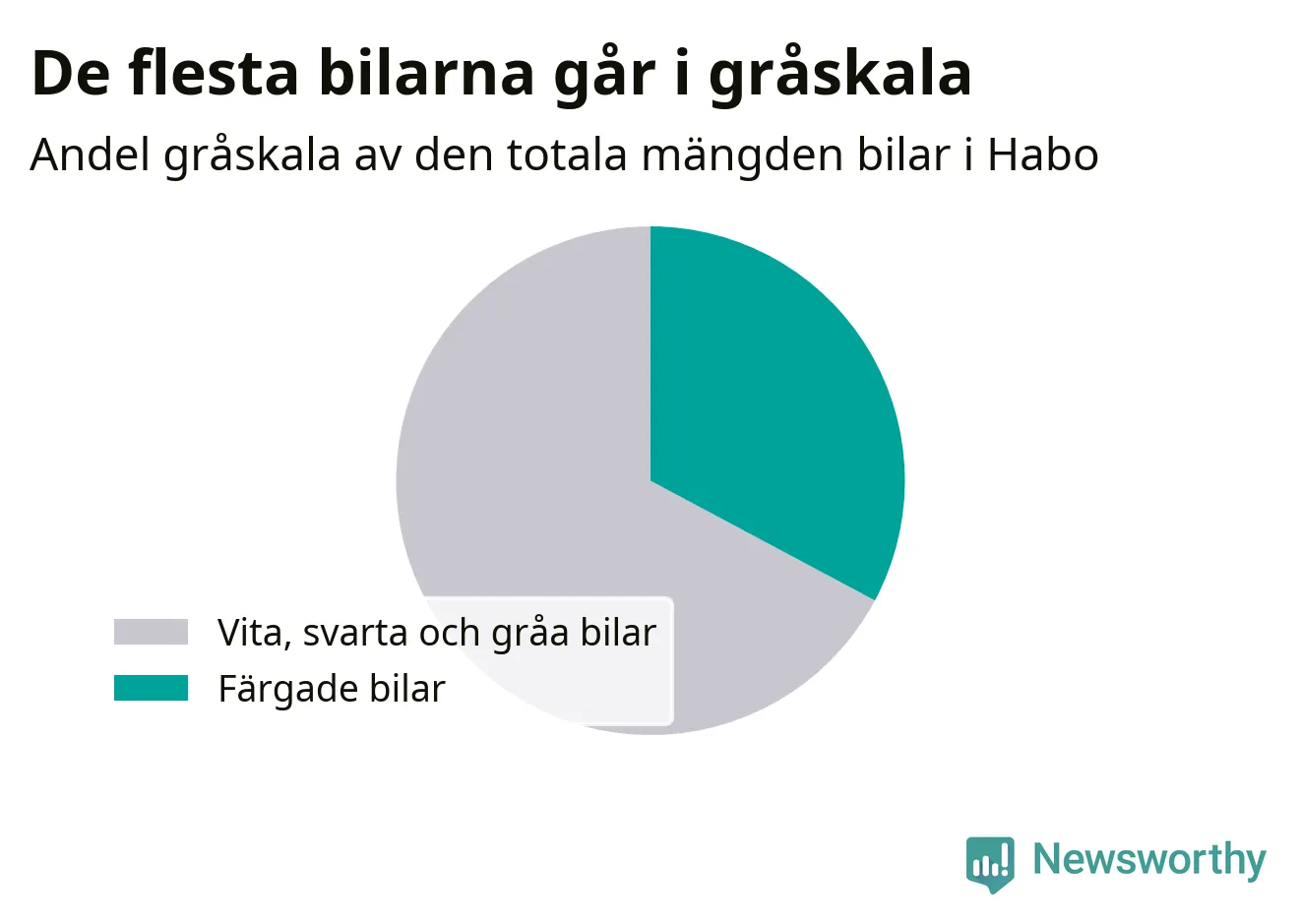 De flesta bilarna går i gråskala

Andel gråskala av den totala mängden bilar i Habo

Vita, svarta och gråa bilar
Färgade bilar

Newsworthy